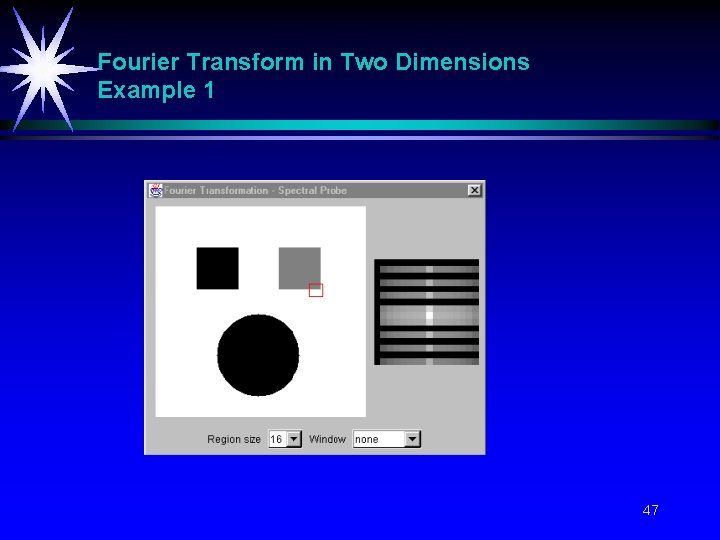 Fourier Transform in Two Dimensions
Example 1

Fourier Transformation - Spectral Probe

Region size 16 Window none

47